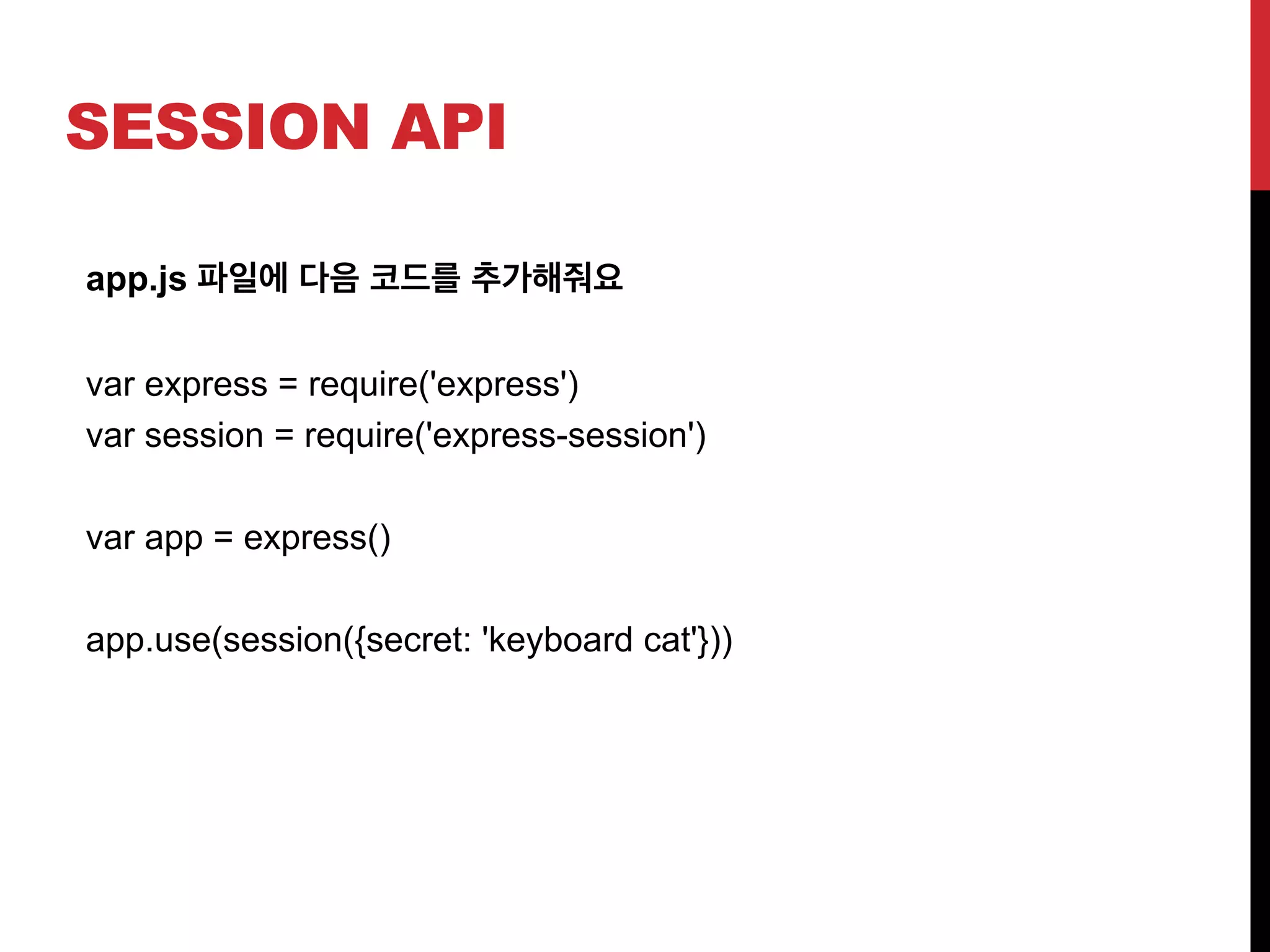 SESSION API

app.js 파일에 다음 코드를 추가해줘요

var express = require('express')
var session = require('express-session')

var app = express()

app.use(session({secret: 'keyboard cat'}))